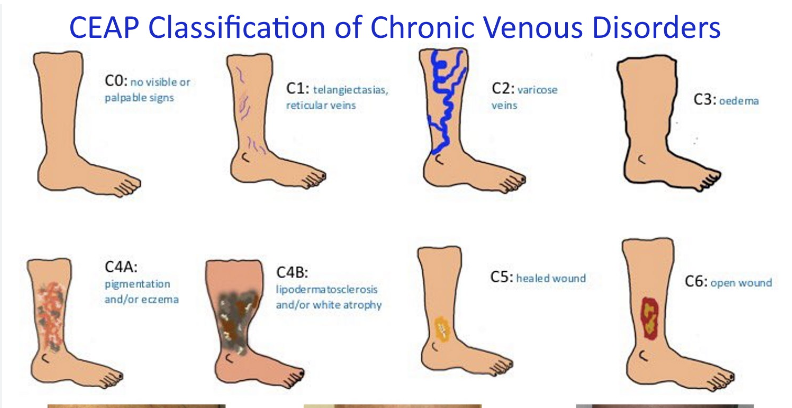 CEAP Classification of Chronic Venous Disorders

C0: no visible or palpable signs

C1: telangiectasias, reticular veins

C2: varicose veins

C3: oedema

C4A: pigmentation and/or eczema

C4B: lipodermatosclerosis and/or white atrophy

C5: healed wound

C6: open wound